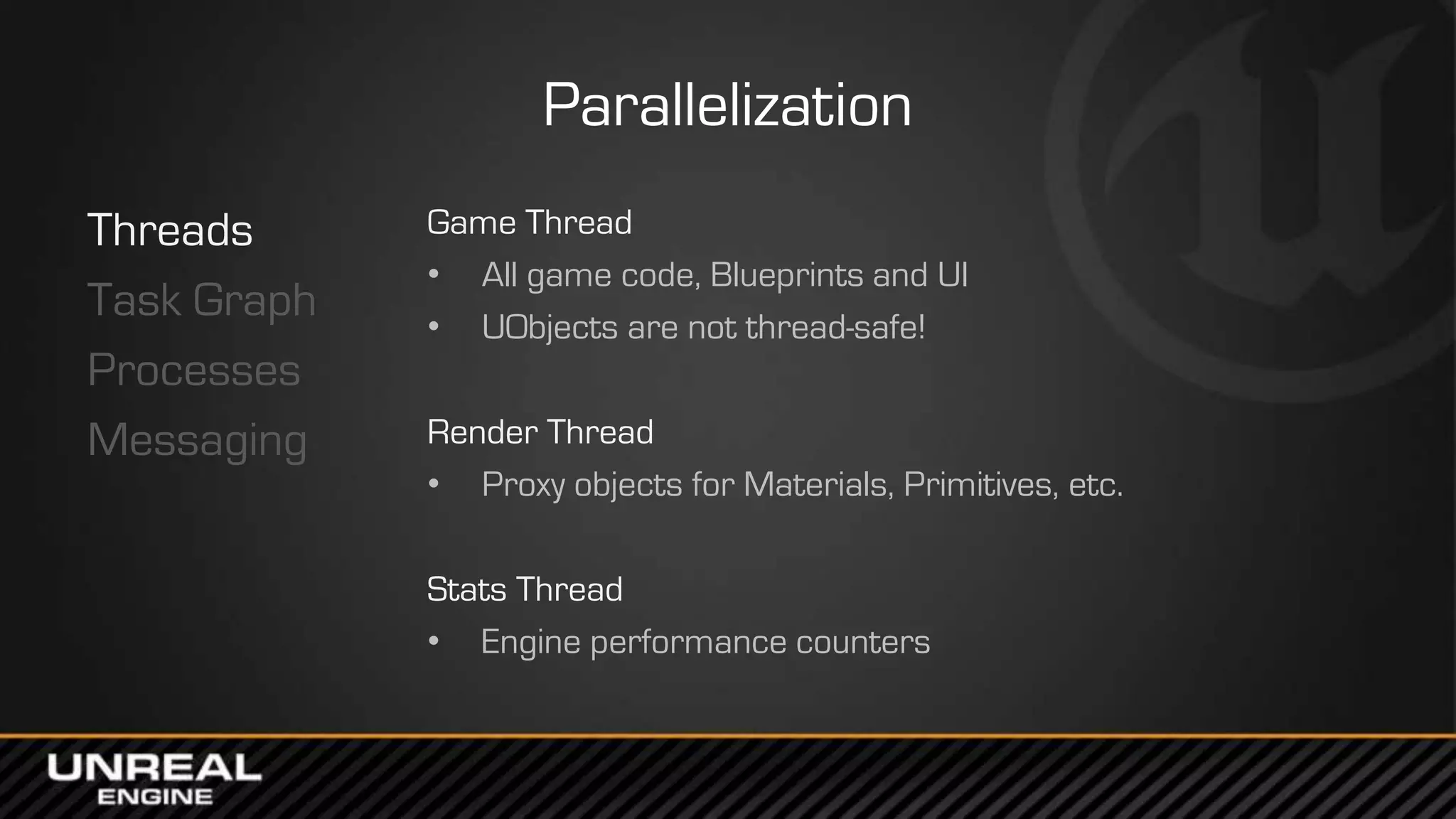 Parallelization

Threads
Task Graph
Processes
Messaging

Game Thread
• All game code, Blueprints and UI
• UObjects are not thread-safe!

Render Thread
• Proxy objects for Materials, Primitives, etc.

Stats Thread
• Engine performance counters

UNREAL ENGINE